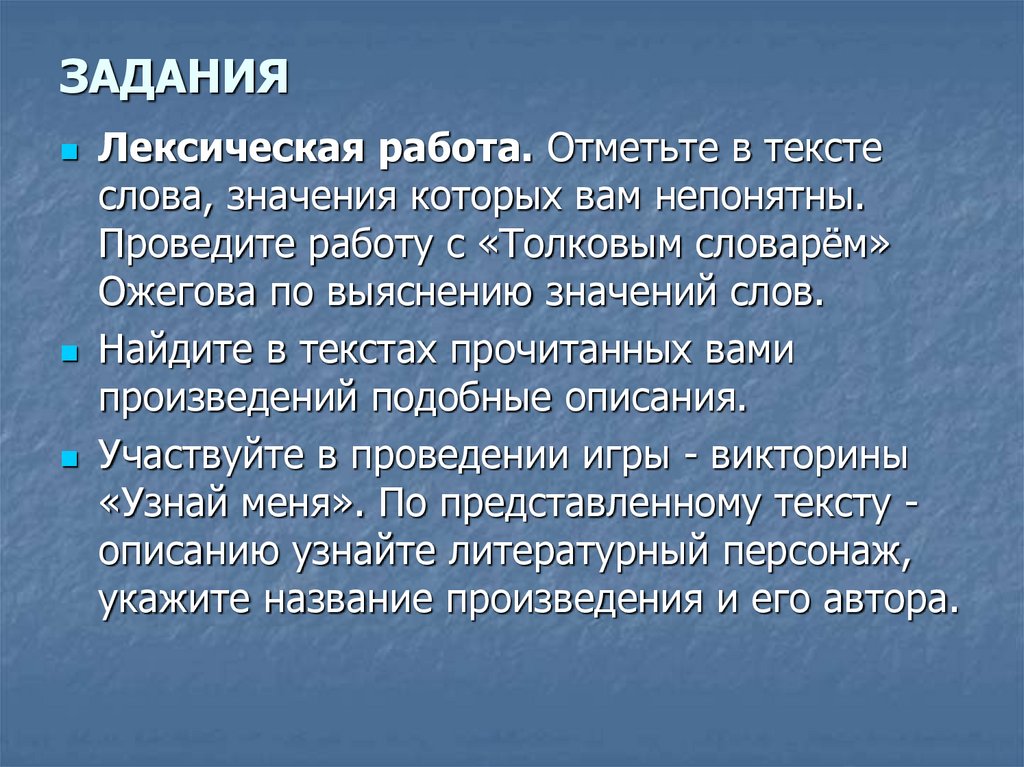 ЗАДАНИЯ

Лексическая работа. Отметьте в тексте слова, значения которых вам непонятны. Проведите работу с «Толковым словарём» Ожегова по выяснению значений слов.

Найдите в текстах прочитанных вами произведений подобные описания.

Участвуйте в проведении игры - викторины «Узнай меня». По представленному тексту - описанию узнайте литературный персонаж, укажите название произведения и его автора.